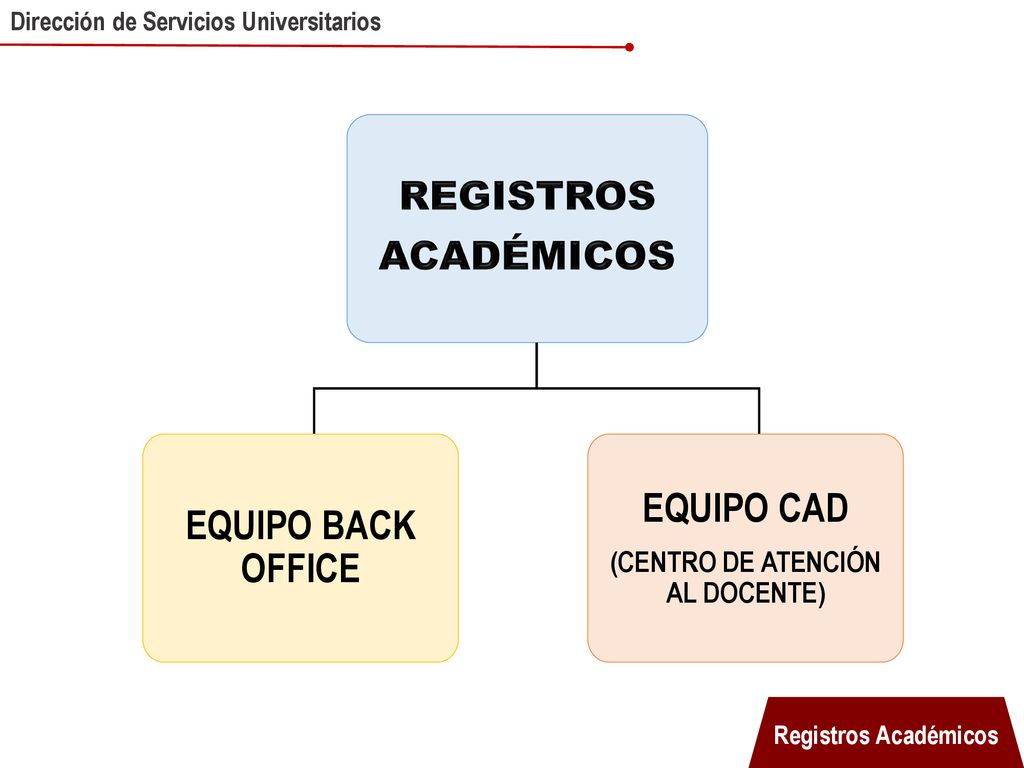 Dirección de Servicios Universitarios

REGISTROS ACADÉMICOS

EQUIPO BACK OFFICE

EQUIPO CAD

(CENTRO DE ATENCIÓN AL DOCENTE)

Registros Académicos